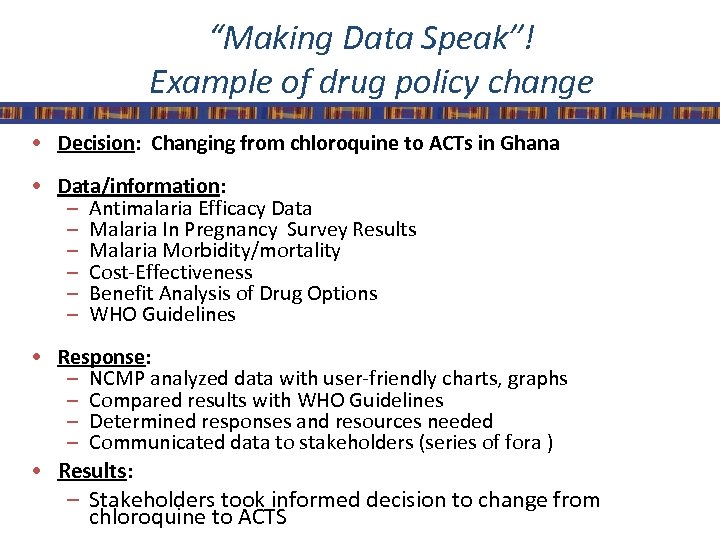 "Making Data Speak"!
Example of drug policy change

• Decision: Changing from chloroquine to ACTs in Ghana

• Data/information:
– Antimalaria Efficacy Data
– Malaria In Pregnancy Survey Results
– Malaria Morbidity/mortality
– Cost-Effectiveness
– Benefit Analysis of Drug Options
– WHO Guidelines

• Response:
– NCMP analyzed data with user-friendly charts, graphs
– Compared results with WHO Guidelines
– Determined responses and resources needed
– Communicated data to stakeholders (series of fora )

• Results:
– Stakeholders took informed decision to change from chloroquine to ACTS